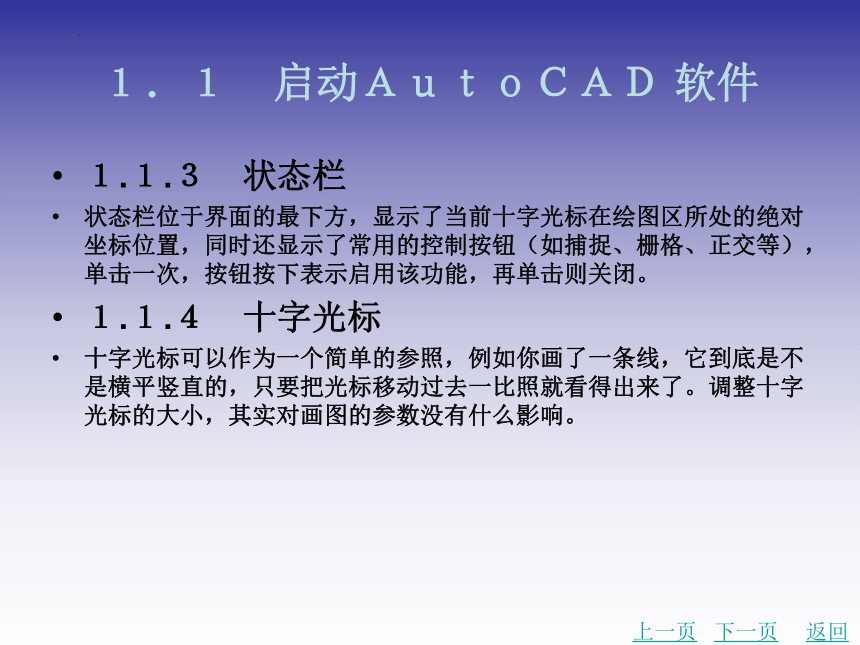 1．1　启动ＡｕｔｏＣＡＤ 软件

• １.１.３　状态栏

• 状态栏位于界面的最下方，显示了当前十字光标在绘图区所处的绝对坐标位置，同时还显示了常用的控制按钮（如捕捉、栅格、正交等），单击一次，按钮按下表示启用该功能，再单击则关闭。

• １.１.４　十字光标

• 十字光标可以作为一个简单的参照，例如你画了一条线，它到底是不是横平竖直的，只要把光标移动过去一比照就看得出来了。调整十字光标的大小，其实对画图的参数没有什么影响。

上一页　下一页　返回